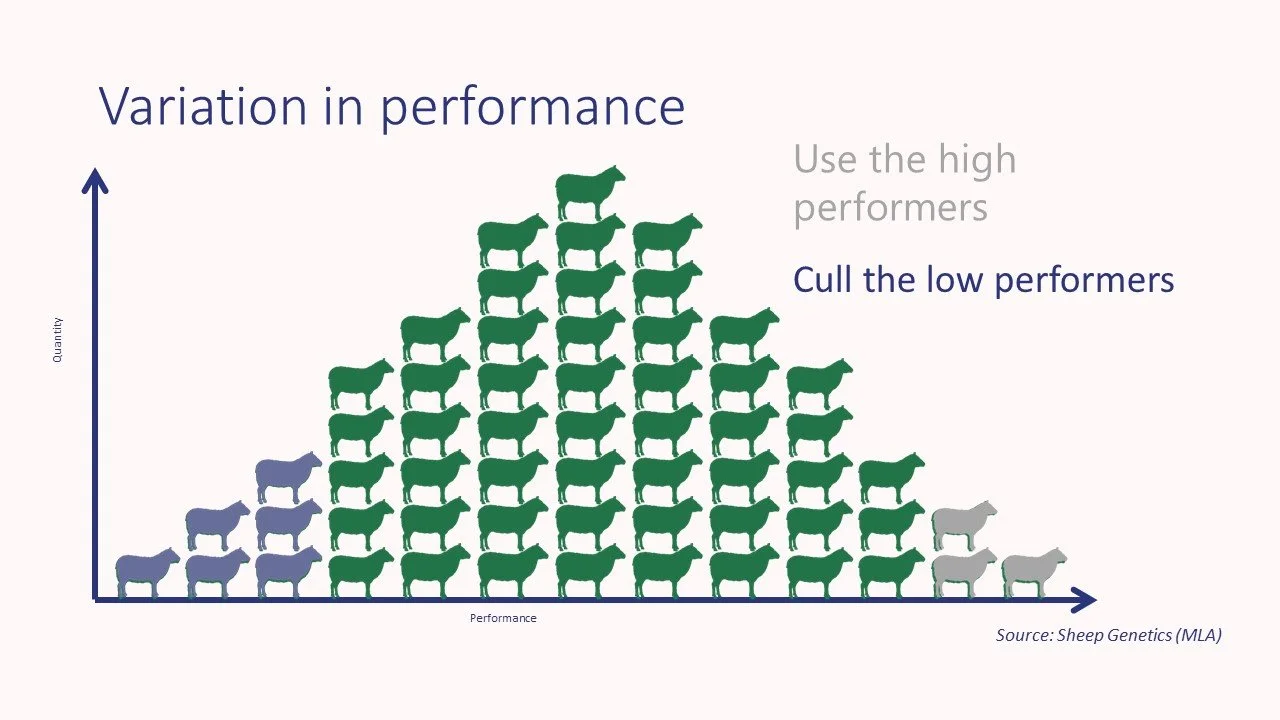 Variation in performance

Use the high performers

Cull the low performers

Quantity

Performance

Source: Sheep Genetics (MLA)